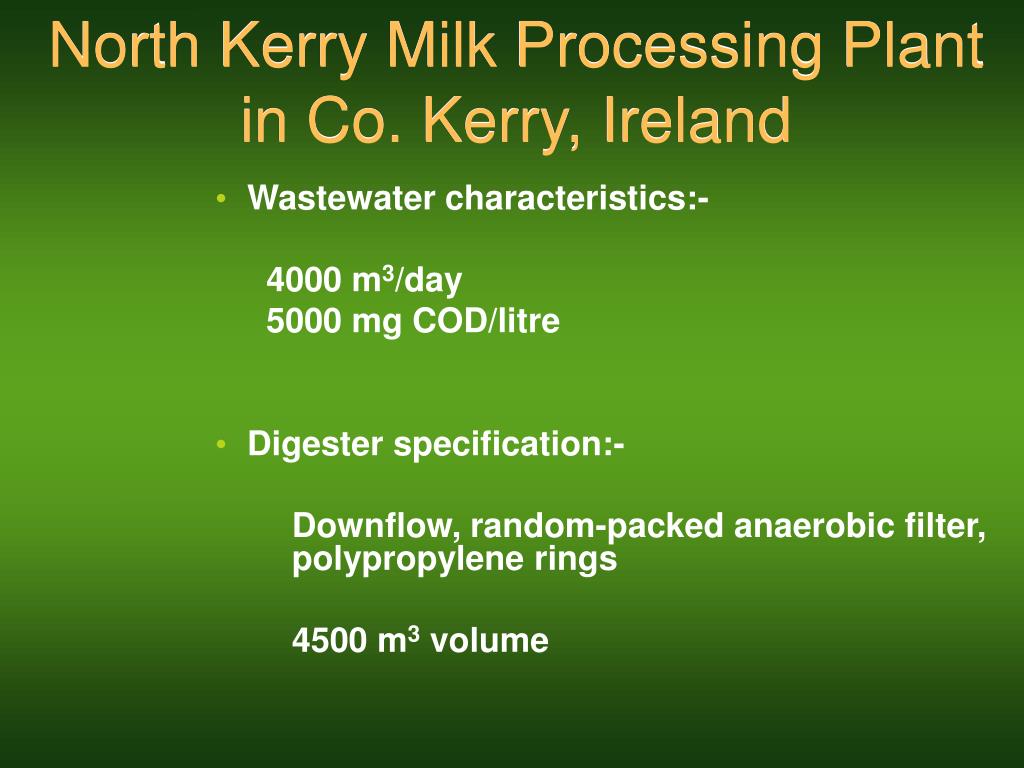 North Kerry Milk Processing Plant in Co. Kerry, Ireland

• Wastewater characteristics:-

4000 $m^3$/day
5000 mg COD/litre

• Digester specification:-

Downflow, random-packed anaerobic filter, polypropylene rings

4500 $m^3$ volume